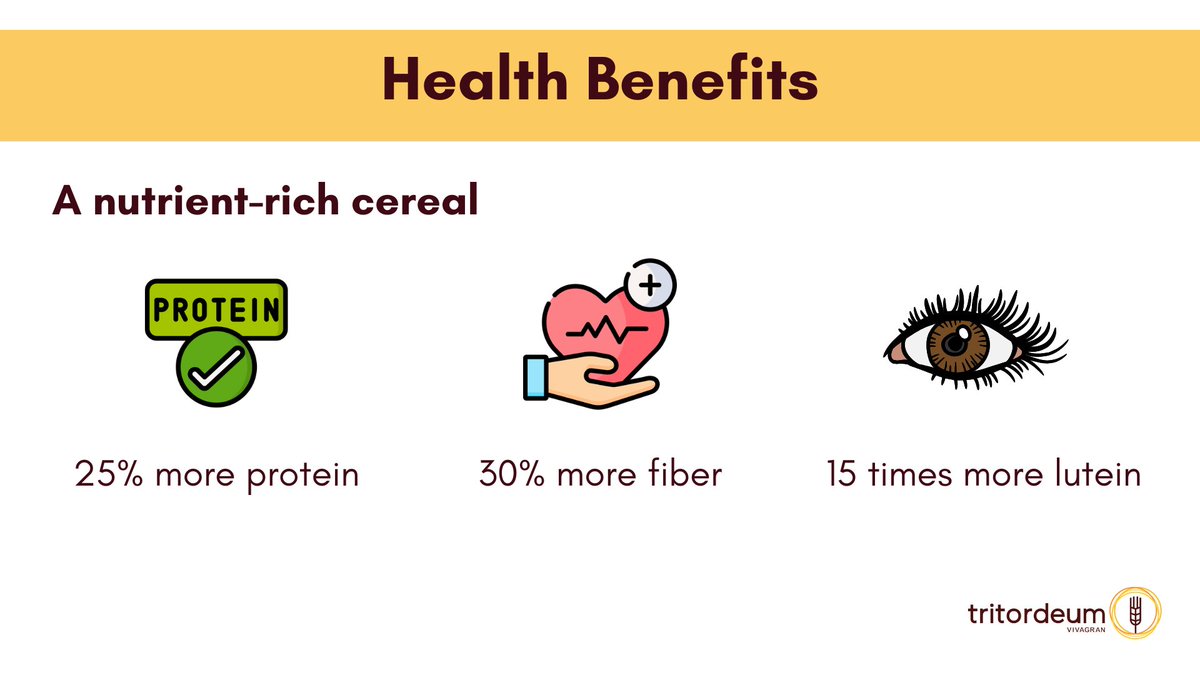 Health Benefits

A nutrient-rich cereal

PROTEIN

25% more protein

30% more fiber

15 times more lutein

tritordeum
VIVAGRAN